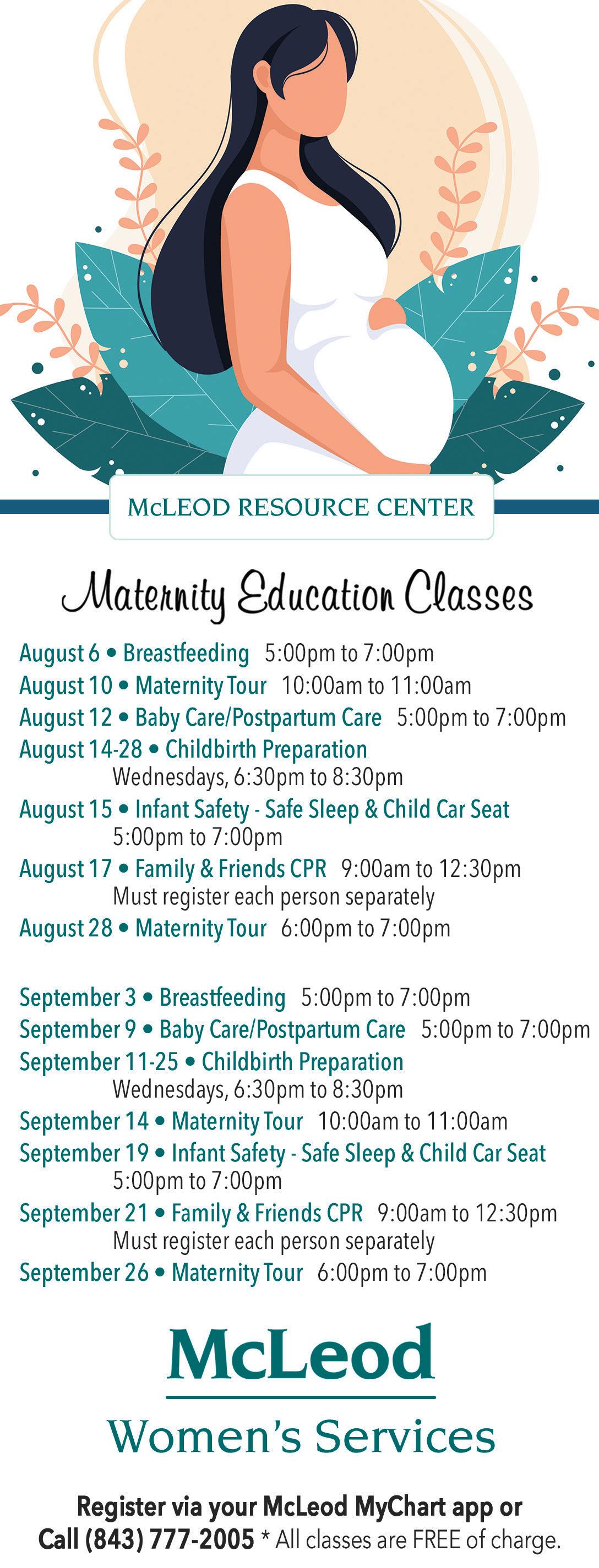 McLEOD RESOURCE CENTER

Maternity Education Classes

August 6 • Breastfeeding 5:00pm to 7:00pm
August 10 • Maternity Tour 10:00am to 11:00am
August 12 • Baby Care/Postpartum Care 5:00pm to 7:00pm
August 14-28 • Childbirth Preparation
Wednesdays, 6:30pm to 8:30pm
August 15 • Infant Safety - Safe Sleep & Child Car Seat
5:00pm to 7:00pm
August 17 • Family & Friends CPR 9:00am to 12:30pm
Must register each person separately
August 28 • Maternity Tour 6:00pm to 7:00pm

September 3 • Breastfeeding 5:00pm to 7:00pm
September 9 • Baby Care/Postpartum Care 5:00pm to 7:00pm
September 11-25 • Childbirth Preparation
Wednesdays, 6:30pm to 8:30pm
September 14 • Maternity Tour 10:00am to 11:00am
September 19 • Infant Safety - Safe Sleep & Child Car Seat
5:00pm to 7:00pm
September 21 • Family & Friends CPR 9:00am to 12:30pm
Must register each person separately
September 26 • Maternity Tour 6:00pm to 7:00pm

McLeod
Women's Services

Register via your McLeod MyChart app or
Call (843) 777-2005 * All classes are FREE of charge.